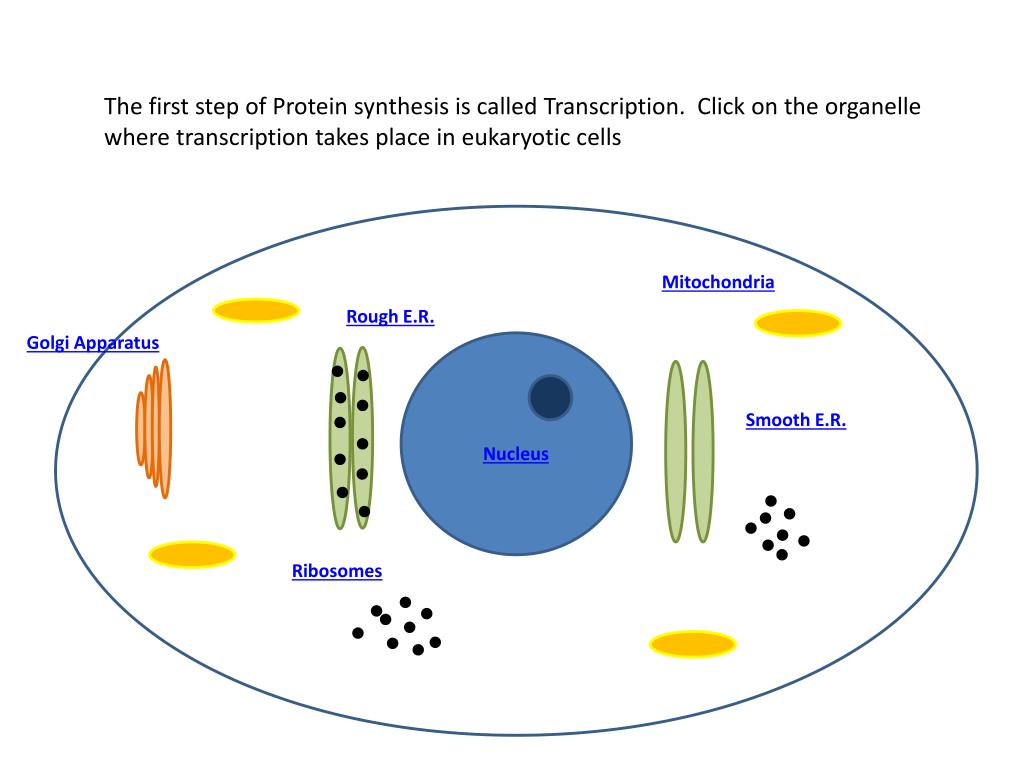 The first step of Protein synthesis is called Transcription. Click on the organelle where transcription takes place in eukaryotic cells

Mitochondria

Rough E.R.

Golgi Apparatus

Smooth E.R.

Nucleus

Ribosomes